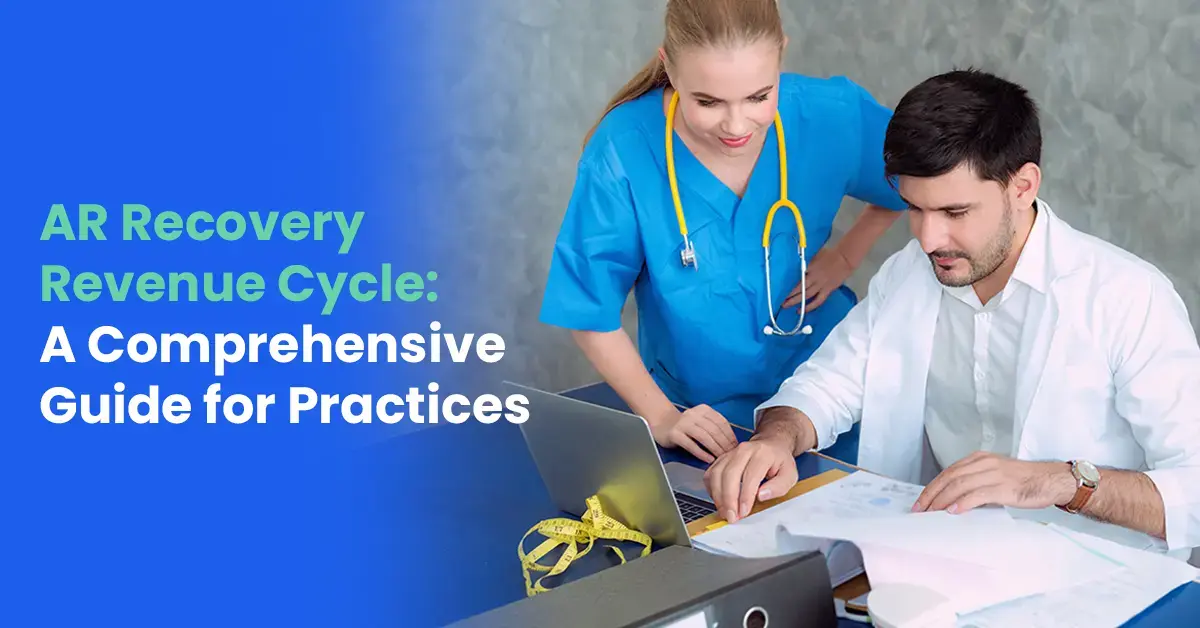 AR Recovery Revenue Cycle: A Comprehensive Guide for Practices